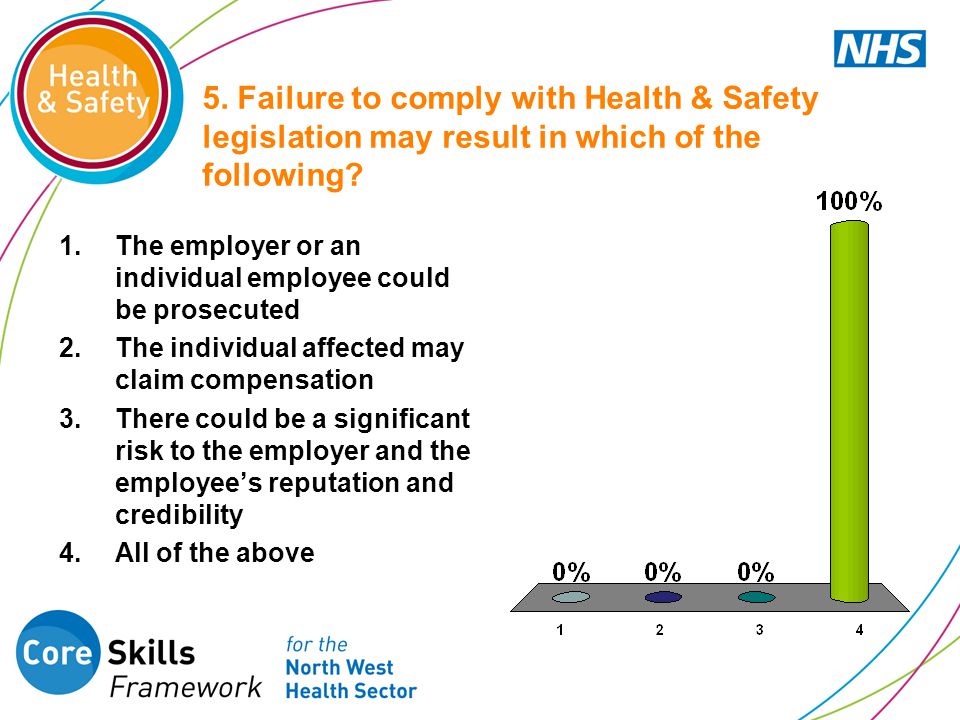 Health & Safety

NHS

5. Failure to comply with Health & Safety legislation may result in which of the following?

1. The employer or an individual employee could be prosecuted
2. The individual affected may claim compensation
3. There could be a significant risk to the employer and the employee's reputation and credibility
4. All of the above

0% 0% 0% 100%

1 2 3 4

Core Skills Framework for the North West Health Sector